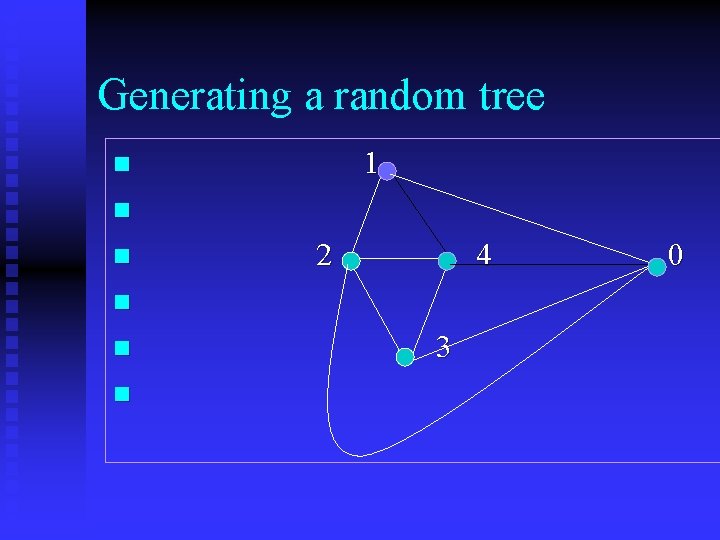 Generating a random tree

1
2
4
0
3